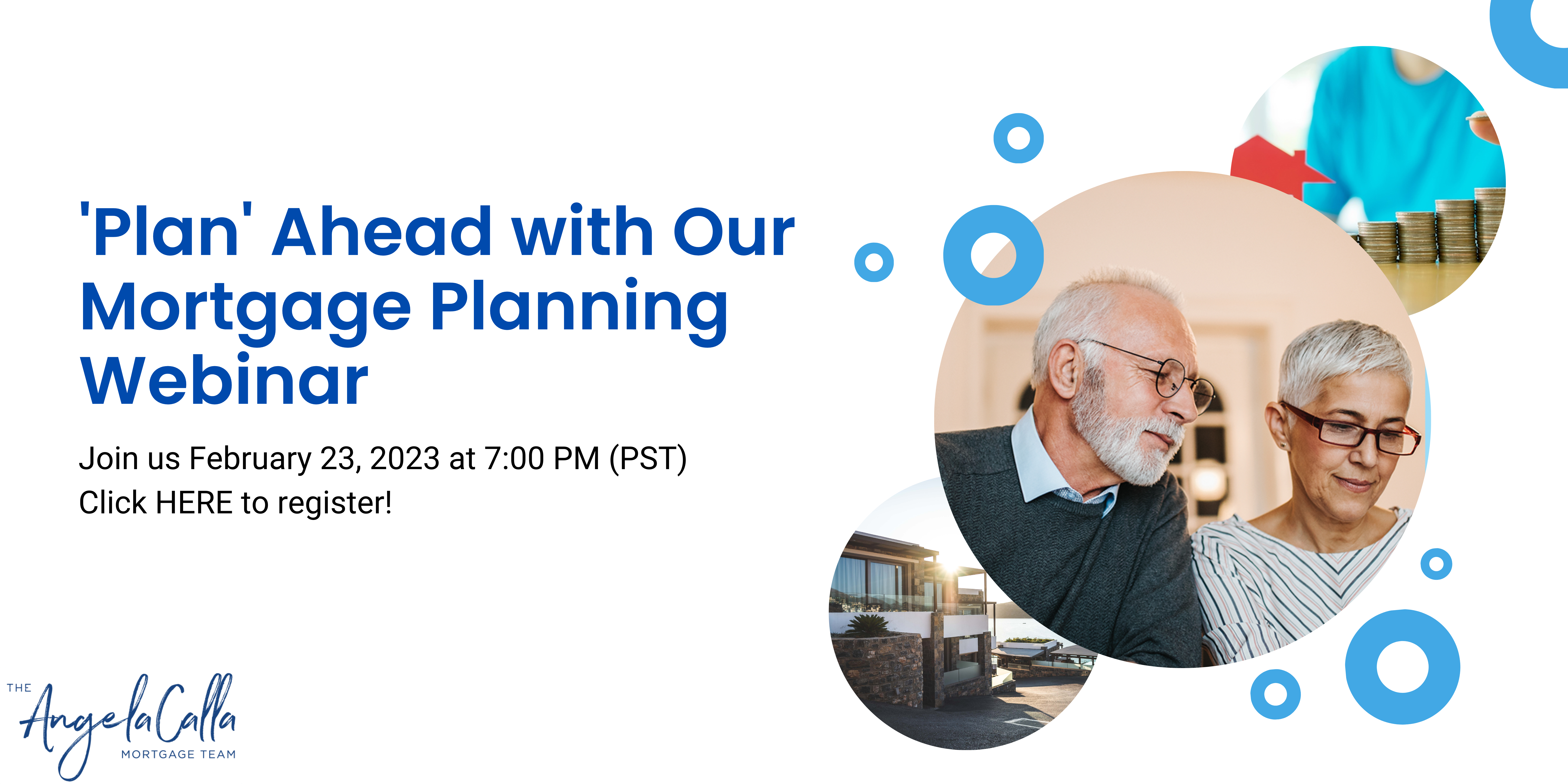 'Plan' Ahead with Our Mortgage Planning Webinar

Join us February 23, 2023 at 7:00 PM (PST)
Click HERE to register!

THE
AngelaCalla
MORTGAGE TEAM